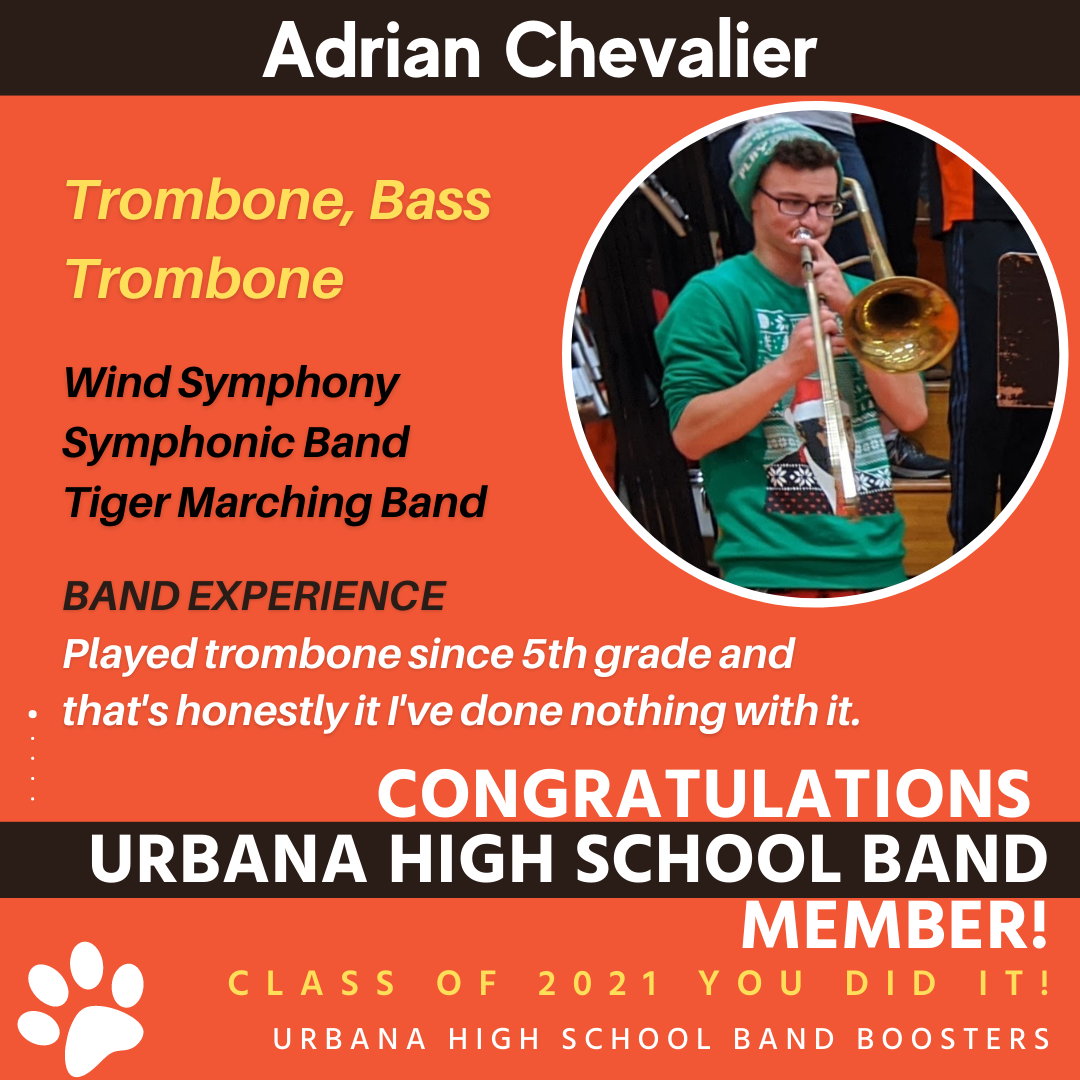 Adrian Chevalier

Trombone, Bass Trombone

Wind Symphony
Symphonic Band
Tiger Marching Band

BAND EXPERIENCE
Played trombone since 5th grade and that's honestly it I've done nothing with it.

CONGRATULATIONS
URBANA HIGH SCHOOL BAND
MEMBER!

CLASS OF 2021 YOU DID IT!

URBANA HIGH SCHOOL BAND BOOSTERS